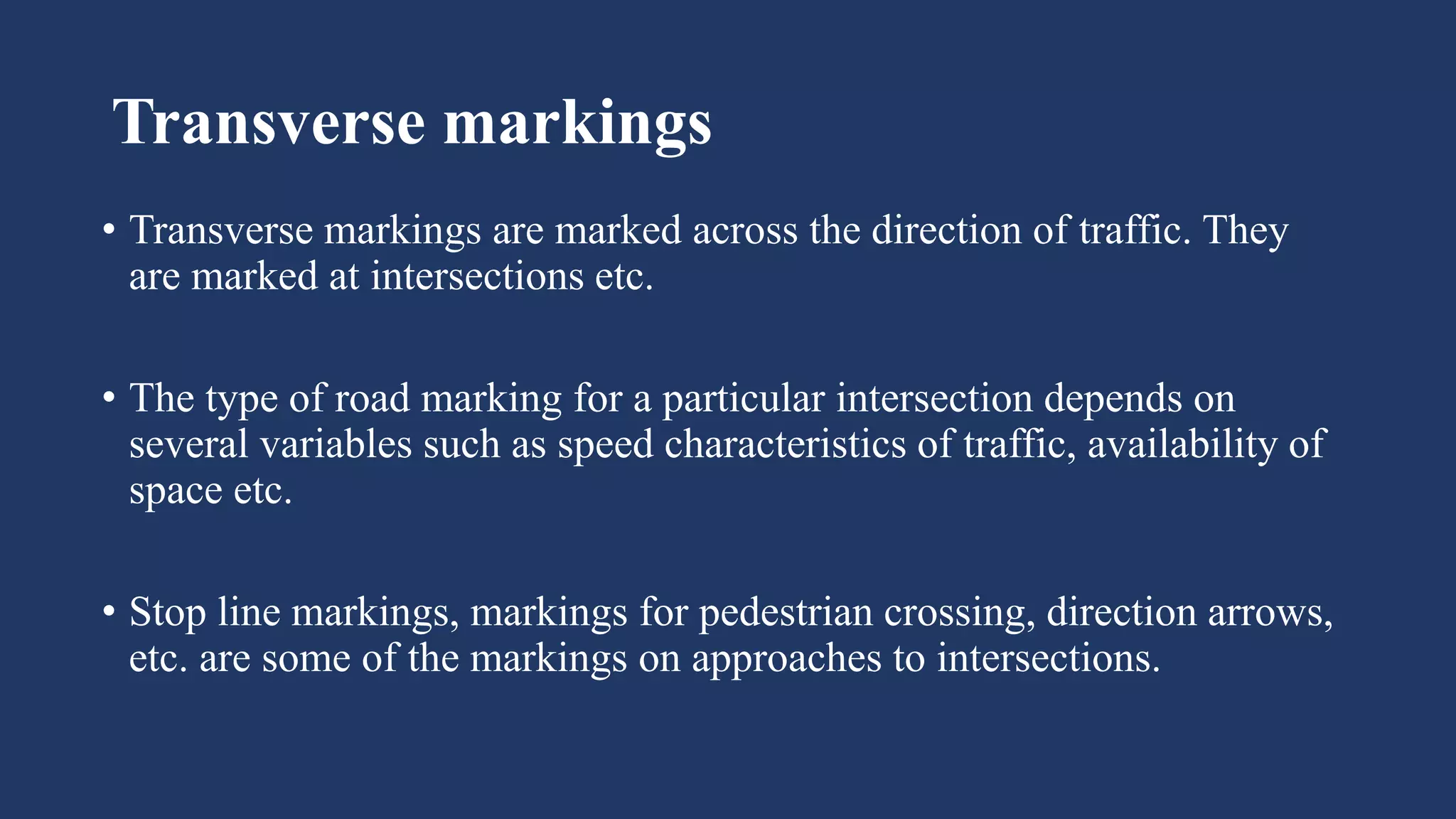 Transverse markings

• Transverse markings are marked across the direction of traffic. They are marked at intersections etc.

• The type of road marking for a particular intersection depends on several variables such as speed characteristics of traffic, availability of space etc.

• Stop line markings, markings for pedestrian crossing, direction arrows, etc. are some of the markings on approaches to intersections.